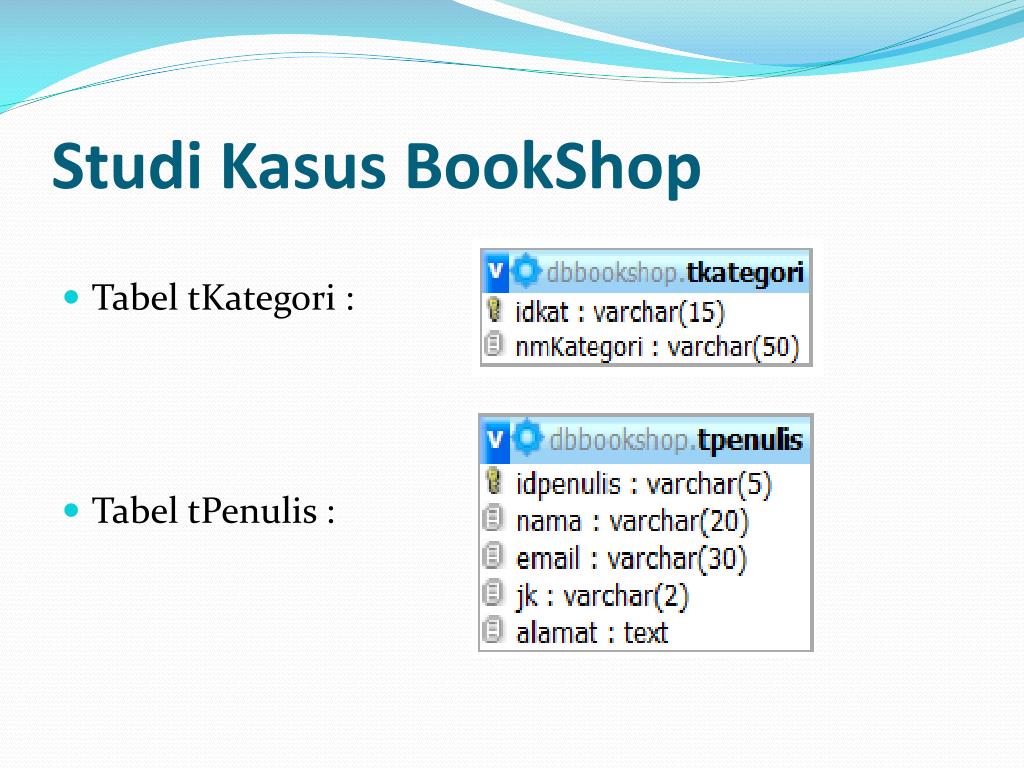 Studi Kasus BookShop

Tabel tKategori :

v dbbookshop.tkategori
idkat : varchar(15)
nmKategori : varchar(50)

Tabel tPenulis :

v dbbookshop.tpenulis
idpenulis : varchar(5)
nama : varchar(20)
email : varchar(30)
jk : varchar(2)
alamat : text